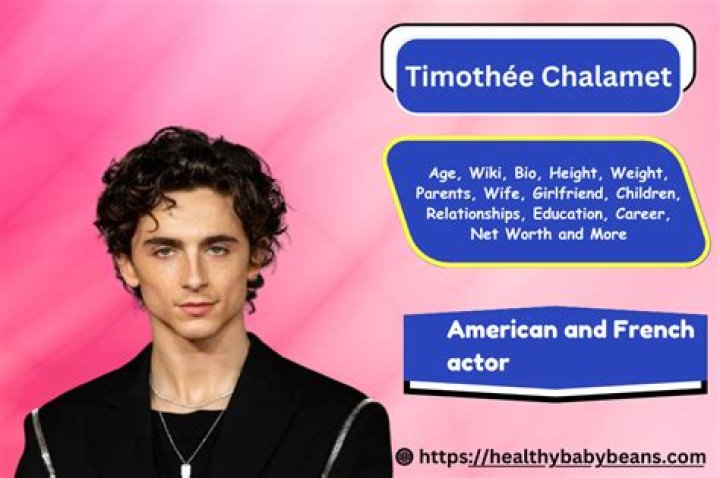 Timothée Chalamet

Age, Wiki, Bio, Height, Weight, Parents, Wife, Girlfriend, Children, Relationships, Education, Career, Net Worth and More

American and French actor

https://healthybabybeans.com